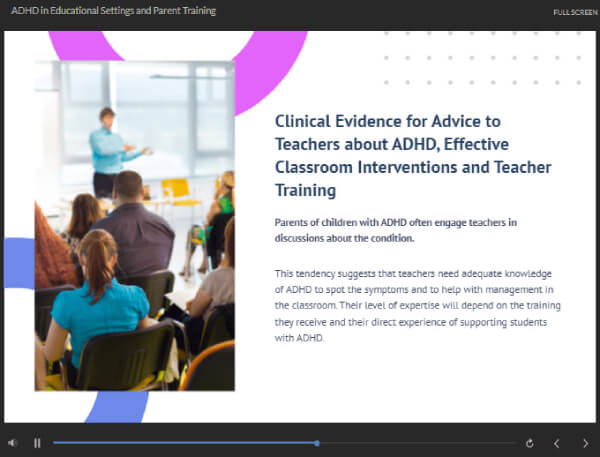 ADHD in Educational Settings and Parent Training

FULL SCREEN

Clinical Evidence for Advice to Teachers about ADHD, Effective Classroom Interventions and Teacher Training

Parents of children with ADHD often engage teachers in discussions about the condition.

This tendency suggests that teachers need adequate knowledge of ADHD to spot the symptoms and to help with management in the classroom. Their level of expertise will depend on the training they receive and their direct experience of supporting students with ADHD.